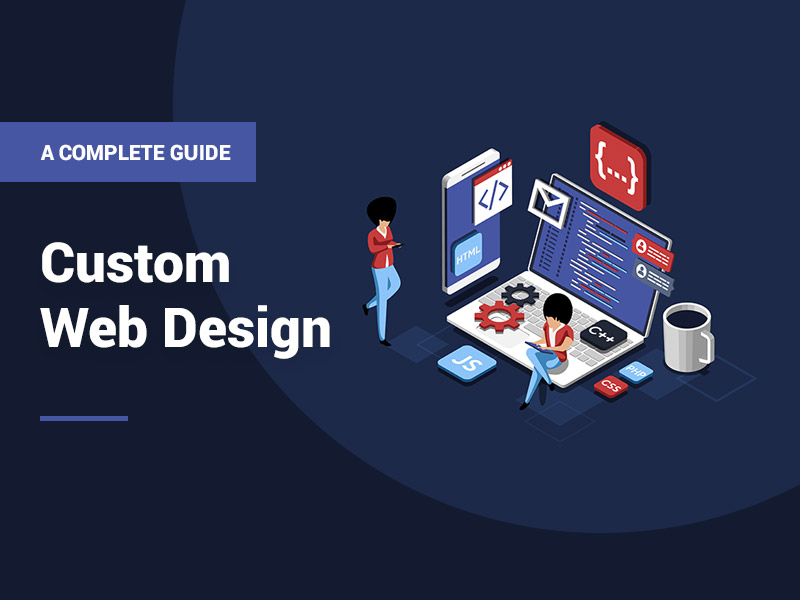 A COMPLETE GUIDE

Custom Web Design

{...}

</>

HTML

C++

JS

PHP

CSS